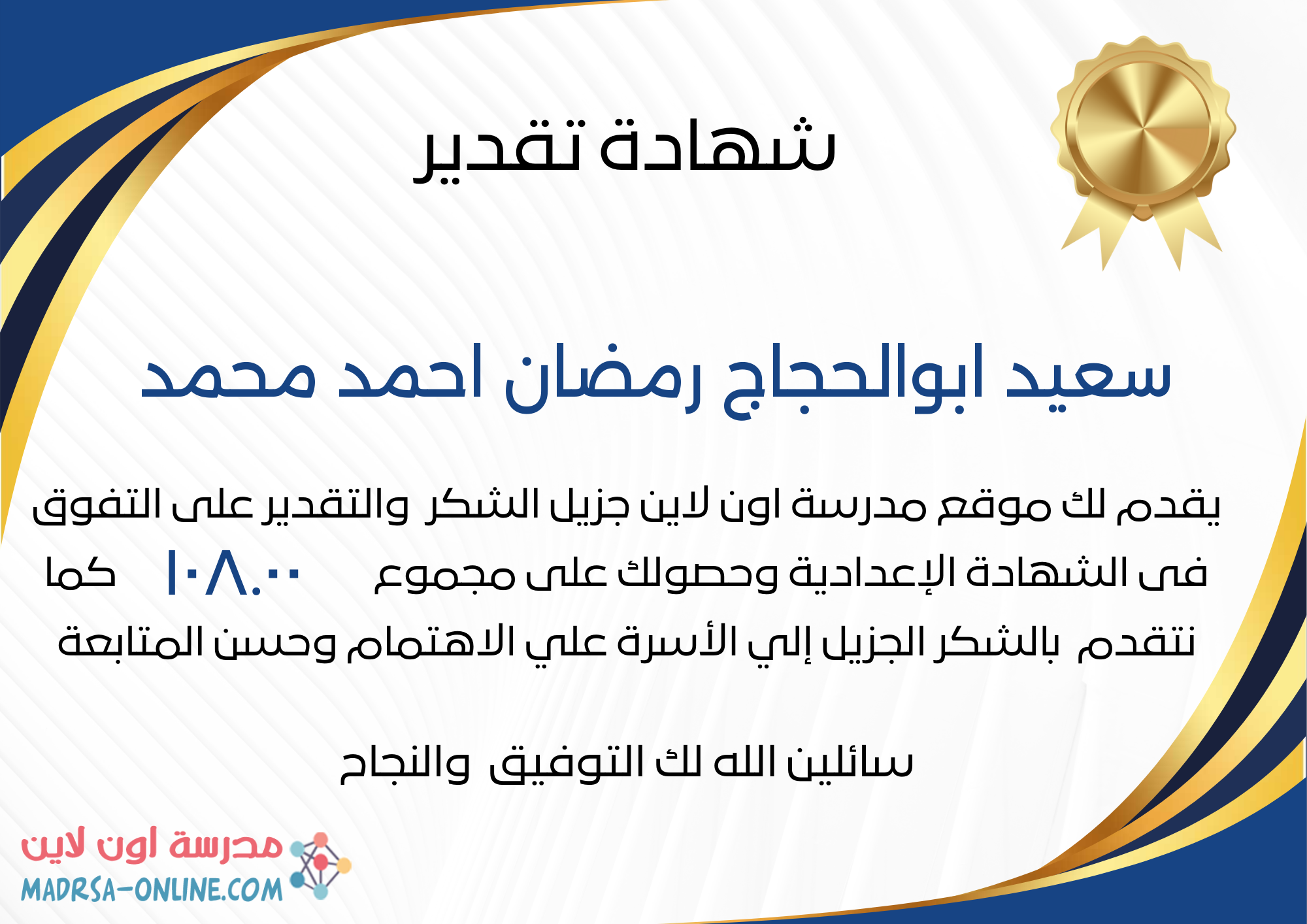 شهادة تقدير

سعيد ابوالحجاج رمضان احمد محمد

يقدم لك موقع مدرسة اون لاين جزيل الشكر والتقدير على التفوق فى الشهادة الإعدادية وحصولك على مجموع ١٠٨.٠٠ كما نتقدم بالشكر الجزيل إلي الأسرة علي الاهتمام وحسن المتابعة

سائلين الله لك التوفيق والنجاح

مدرسة اون لاين
MADRSA-ONLINE.COM